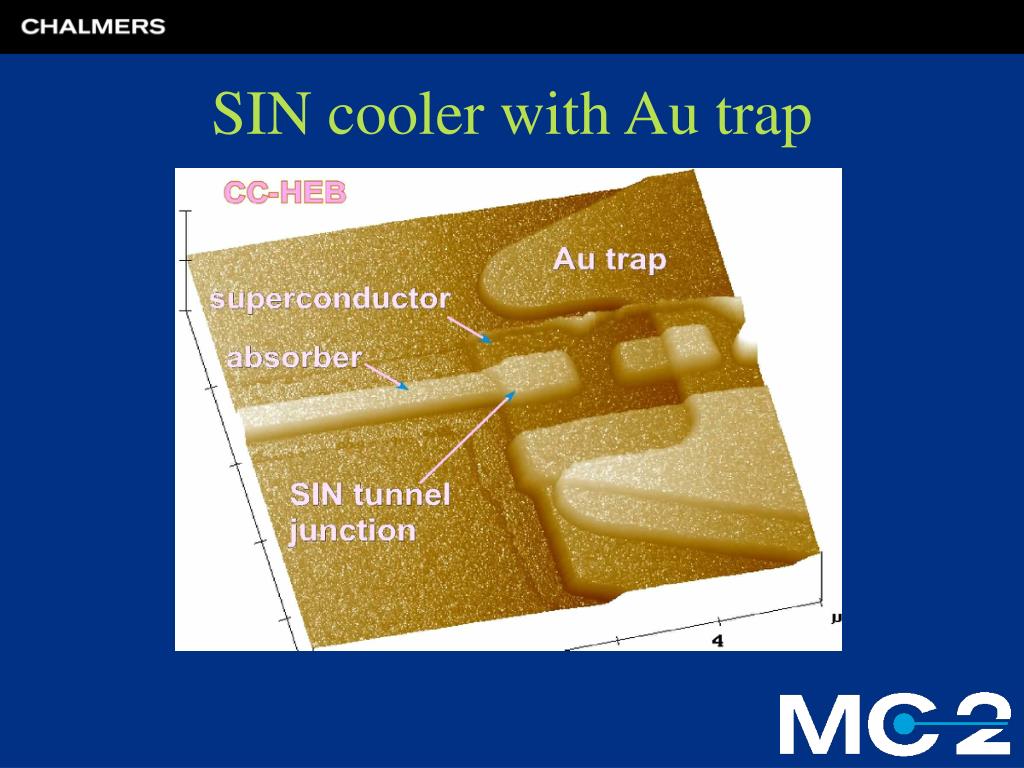 CHALMERS

SIN cooler with Au trap

CC-HEB

Au trap

superconductor

absorber

SIN tunnel junction

4

μ

MC2